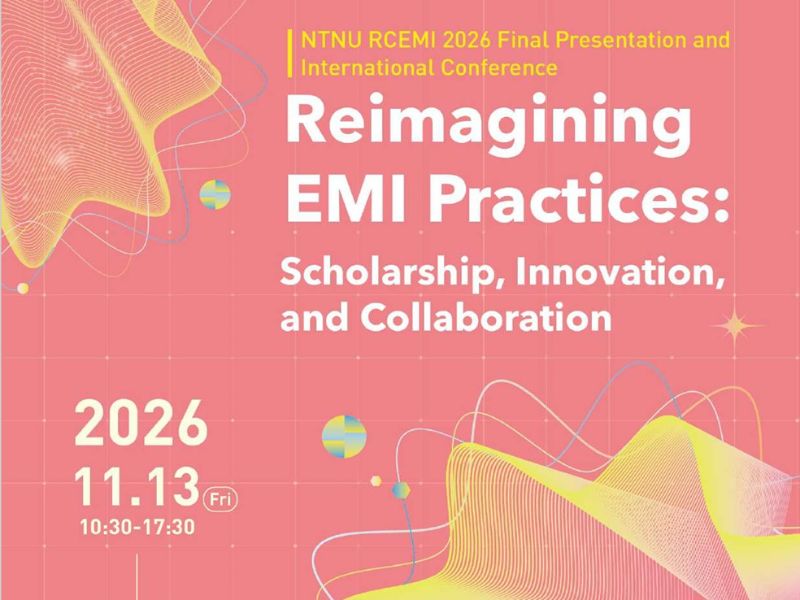 NTNU RCEMI 2026 Final Presentation and International Conference

Reimagining EMI Practices:

Scholarship, Innovation, and Collaboration

2026

11.13 Fri

10:30-17:30